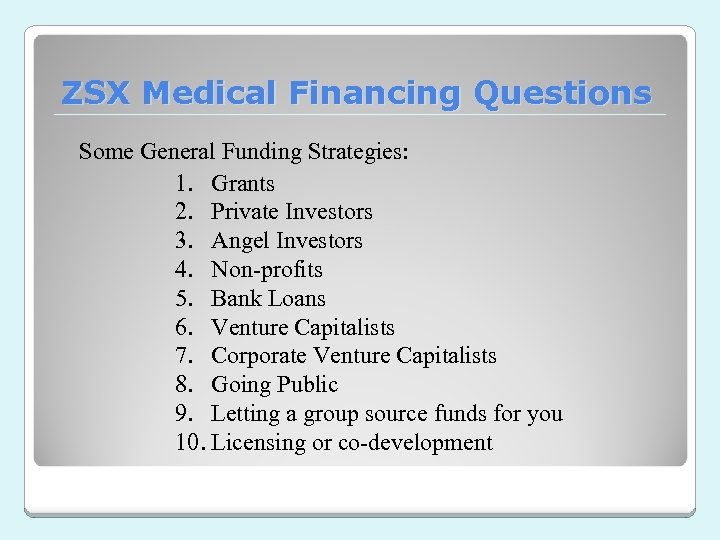 ZSX Medical Financing Questions

Some General Funding Strategies:

1. Grants
2. Private Investors
3. Angel Investors
4. Non-profits
5. Bank Loans
6. Venture Capitalists
7. Corporate Venture Capitalists
8. Going Public
9. Letting a group source funds for you
10. Licensing or co-development